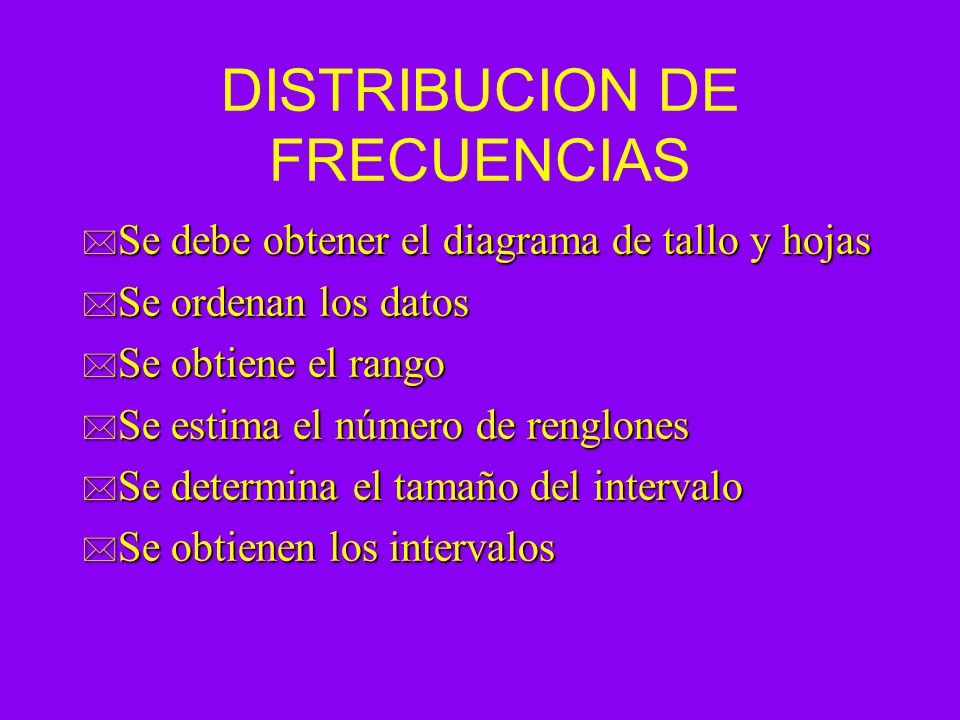 DISTRIBUCION DE FRECUENCIAS

Se debe obtener el diagrama de tallo y hojas
Se ordenan los datos
Se obtiene el rango
Se estima el número de renglones
Se determina el tamaño del intervalo
Se obtienen los intervalos